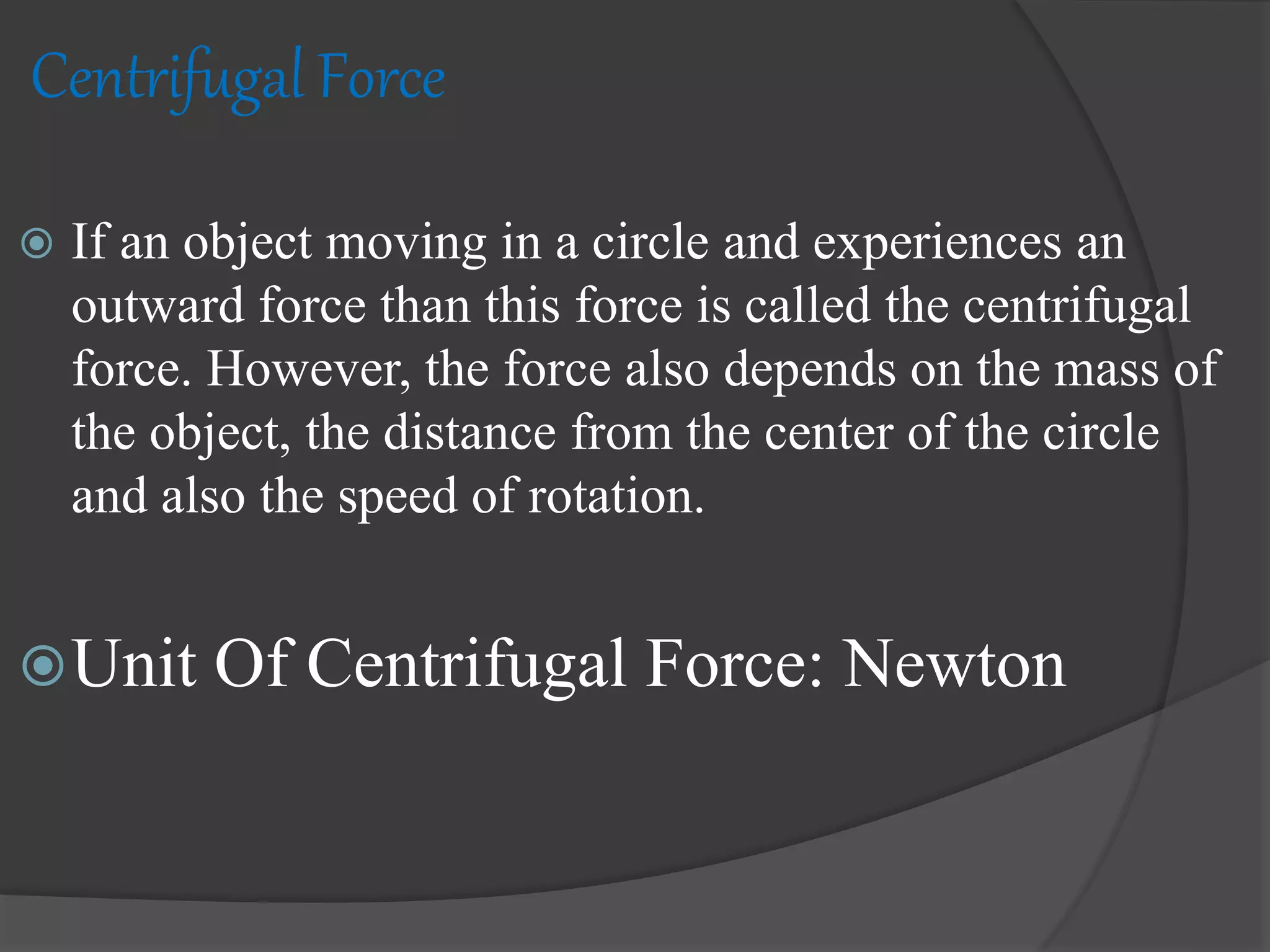 Centrifugal Force

If an object moving in a circle and experiences an outward force than this force is called the centrifugal force. However, the force also depends on the mass of the object, the distance from the center of the circle and also the speed of rotation.

Unit Of Centrifugal Force: Newton